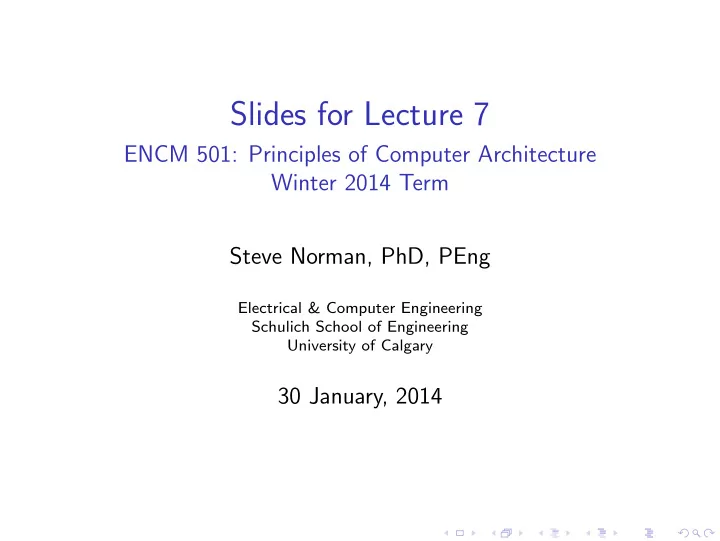 Slides for Lecture 7

ENCM 501: Principles of Computer Architecture
Winter 2014 Term

Steve Norman, PhD, PEng

Electrical & Computer Engineering
Schulich School of Engineering
University of Calgary

30 January, 2014